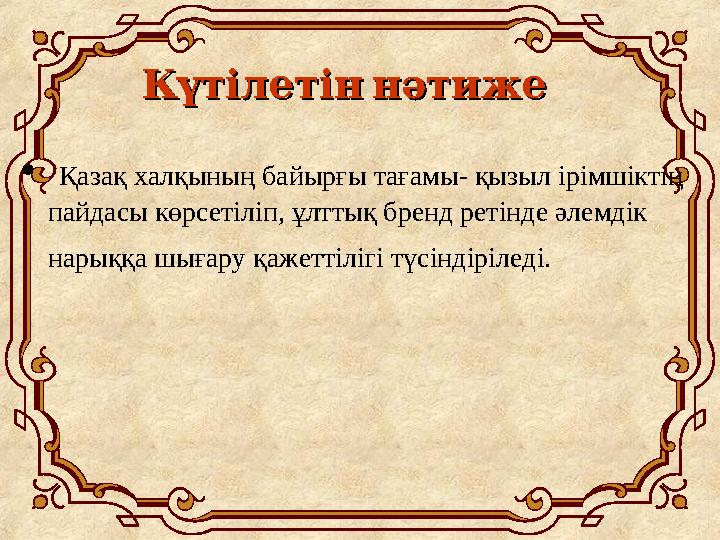 Күтілетін нәтиже

• Қазақ халқының байырғы тағамы- қызыл ірімшіктің пайдасы көрсетіліп, ұлттық бренд ретінде әлемдік нарыққа шығару қажеттілігі түсіндіріледі.